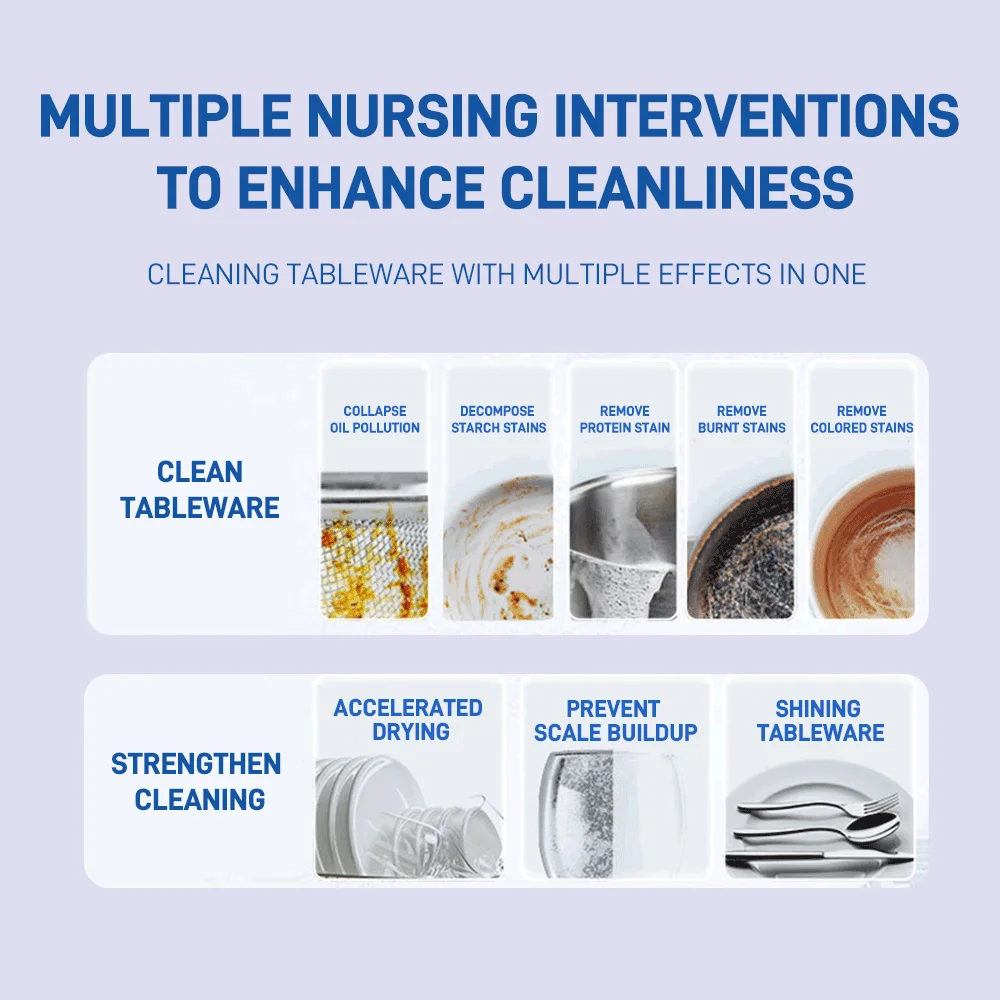 MULTIPLE NURSING INTERVENTIONS TO ENHANCE CLEANLINESS

CLEANING TABLEWARE WITH MULTIPLE EFFECTS IN ONE

CLEAN TABLEWARE

COLLAPSE OIL POLLUTION

DECOMPOSE STARCH STAINS

REMOVE PROTEIN STAIN

REMOVE BURNT STAINS

REMOVE COLORED STAINS

STRENGTHEN CLEANING

ACCELERATED DRYING

PREVENT SCALE BUILDUP

SHINING TABLEWARE